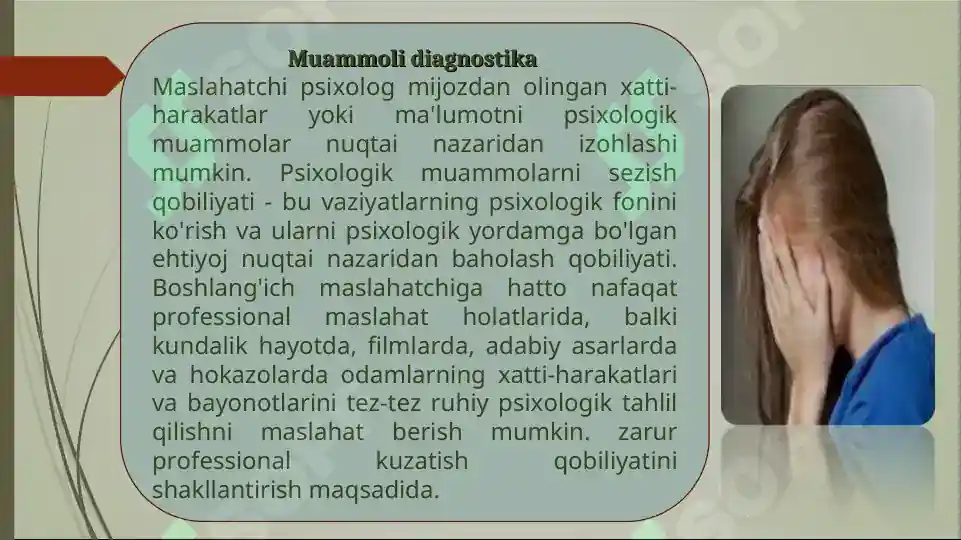 Muammoli diagnostika

Maslahatchi psixolog mijozdan olingan xatti-harakatlar yoki ma'lumotni psixologik muammolar nuqtai nazaridan izohlashi mumkin. Psixologik muammolarni sezish qobiliyati - bu vaziyatlarning psixologik fonini ko'rish va ularni psixologik yordamga bo'lgan ehtiyoj nuqtai nazaridan baholash qobiliyati. Boshlang'ich maslahatchiga hatto nafaqat professional maslahat holatlarida, balki kundalik hayotda, filmlarda, adabiy asarlarda va hokazolarda odamlarning xatti-harakatlari va bayonotlarini tez-tez ruhiy psixologik tahlil qilishni maslahat berish mumkin. zarur professional kuzatish qobiliyatini shakllantirish maqsadida.